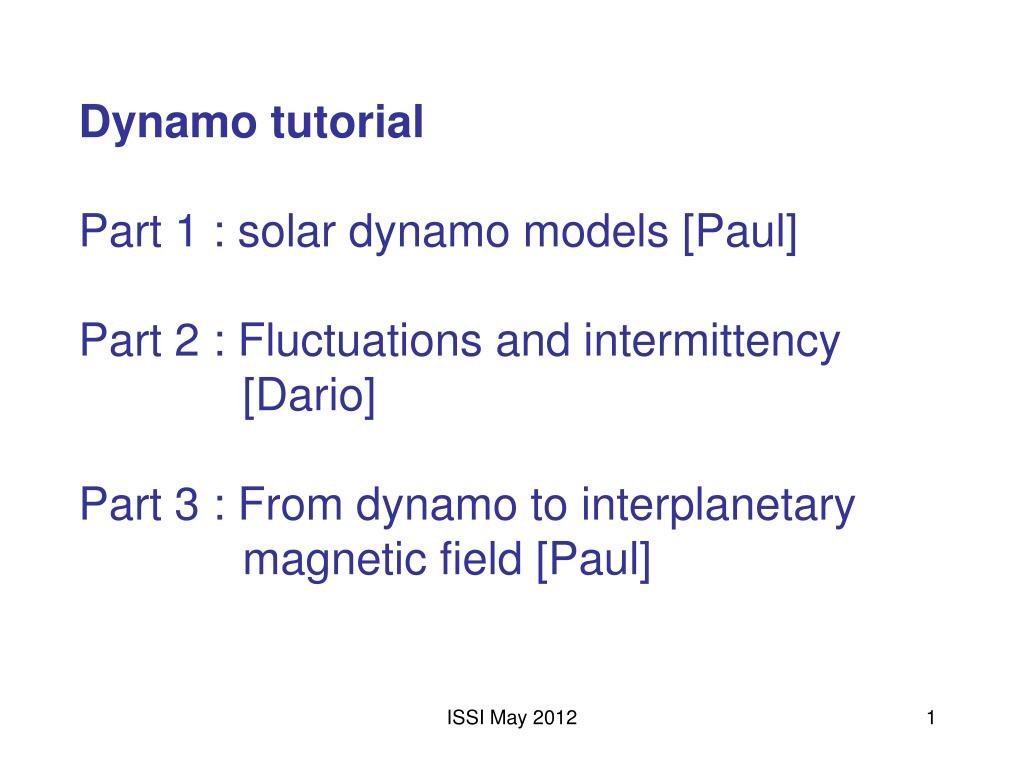 Dynamo tutorial

Part 1 : solar dynamo models [Paul]

Part 2 : Fluctuations and intermittency [Dario]

Part 3 : From dynamo to interplanetary magnetic field [Paul]

ISSI May 2012

1